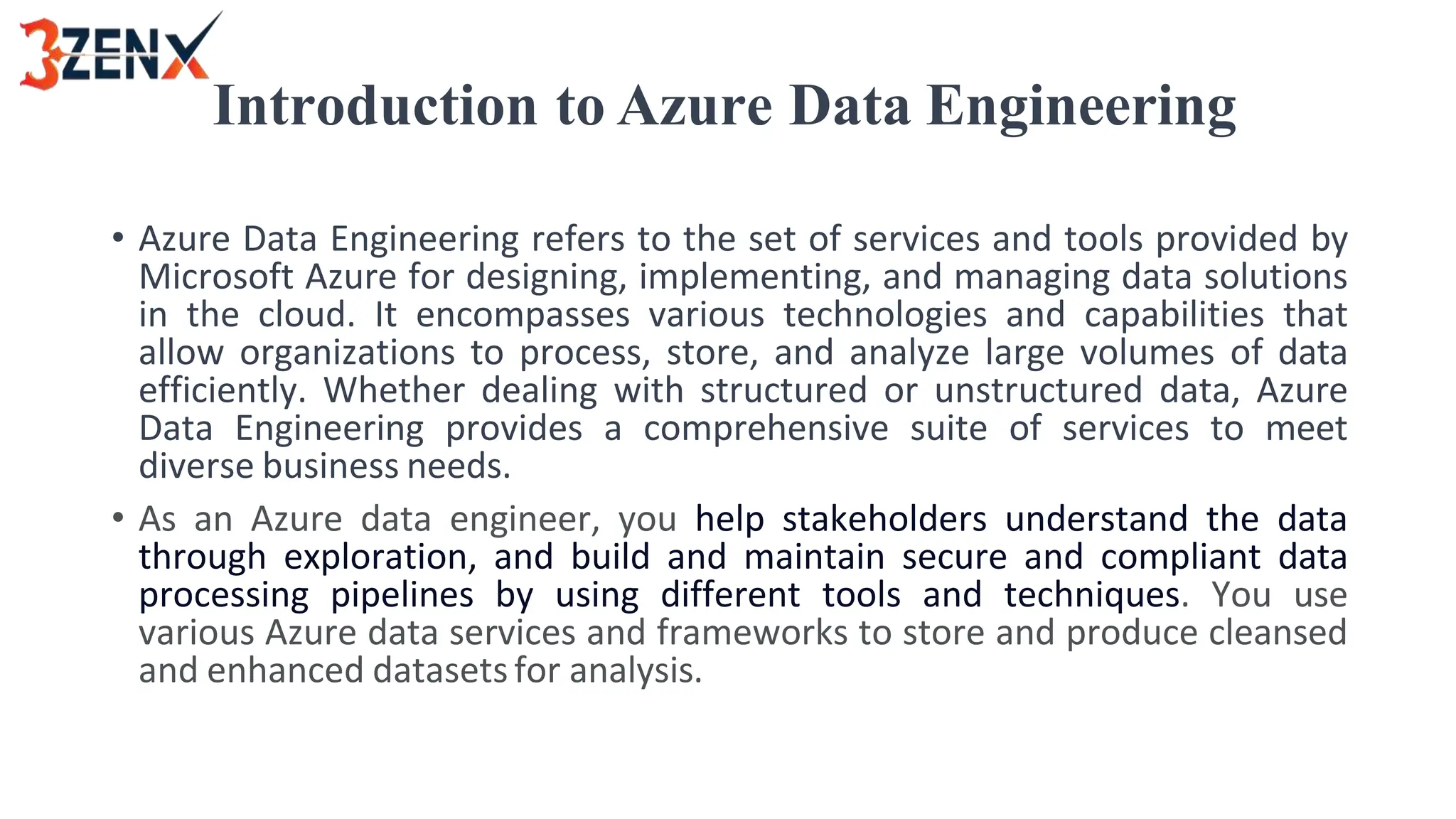 3ZENX

Introduction to Azure Data Engineering

• Azure Data Engineering refers to the set of services and tools provided by Microsoft Azure for designing, implementing, and managing data solutions in the cloud. It encompasses various technologies and capabilities that allow organizations to process, store, and analyze large volumes of data efficiently. Whether dealing with structured or unstructured data, Azure Data Engineering provides a comprehensive suite of services to meet diverse business needs.

• As an Azure data engineer, you help stakeholders understand the data through exploration, and build and maintain secure and compliant data processing pipelines by using different tools and techniques. You use various Azure data services and frameworks to store and produce cleansed and enhanced datasets for analysis.